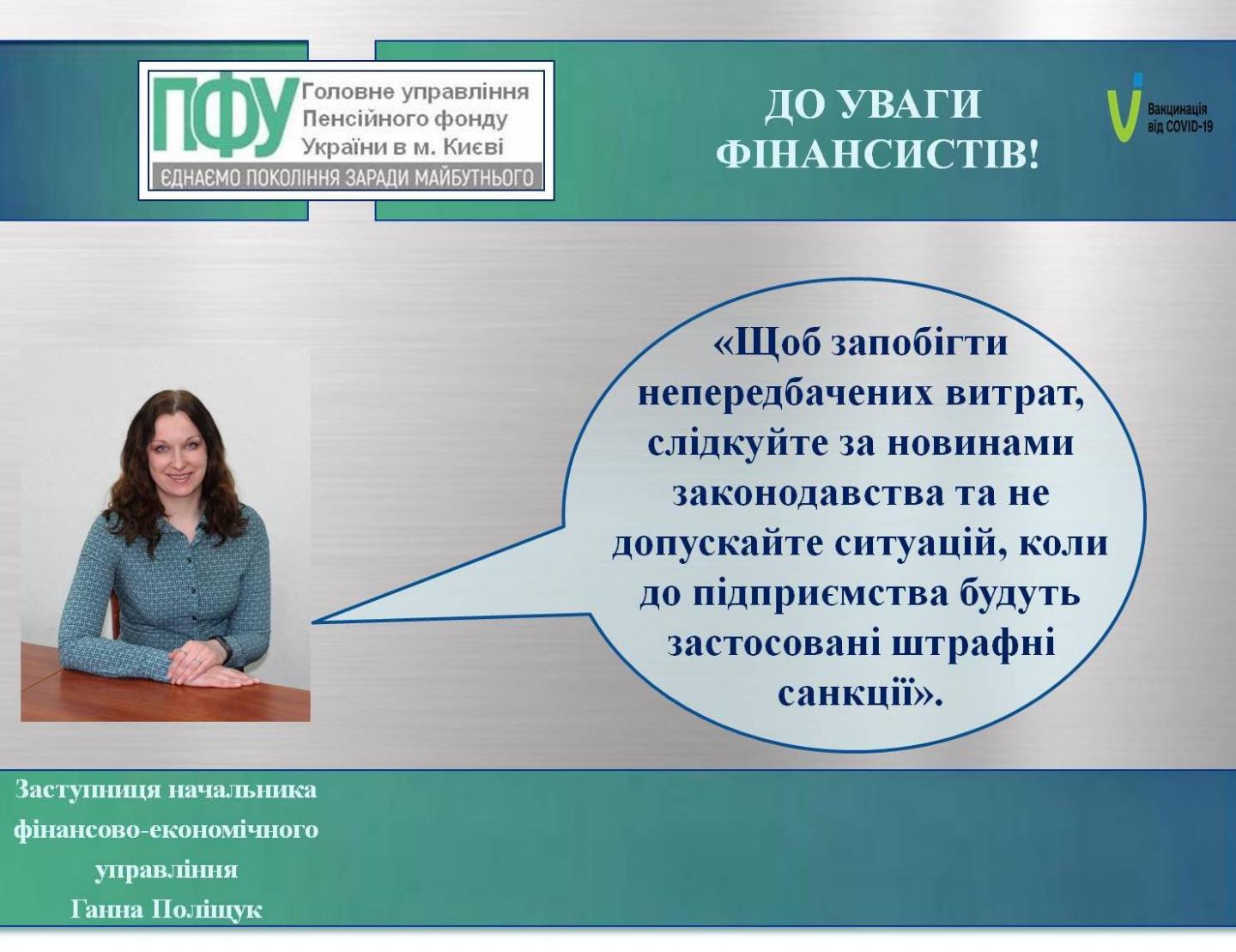 ПФУ Головне управління Пенсійного фонду України в м. Києві
ЄДНАЄМО ПОКОЛІННЯ ЗАРАДИ МАЙБУТНЬОГО

ДО УВАГИ ФІНАНСИСТІВ!

Вакцинація від COVID-19

«Щоб запобігти непередбачених витрат, слідкуйте за новинами законодавства та не допускайте ситуацій, коли до підприємства будуть застосовані штрафні санкції».

Заступниця начальника фінансово-економічного управління
Ганна Поліщук